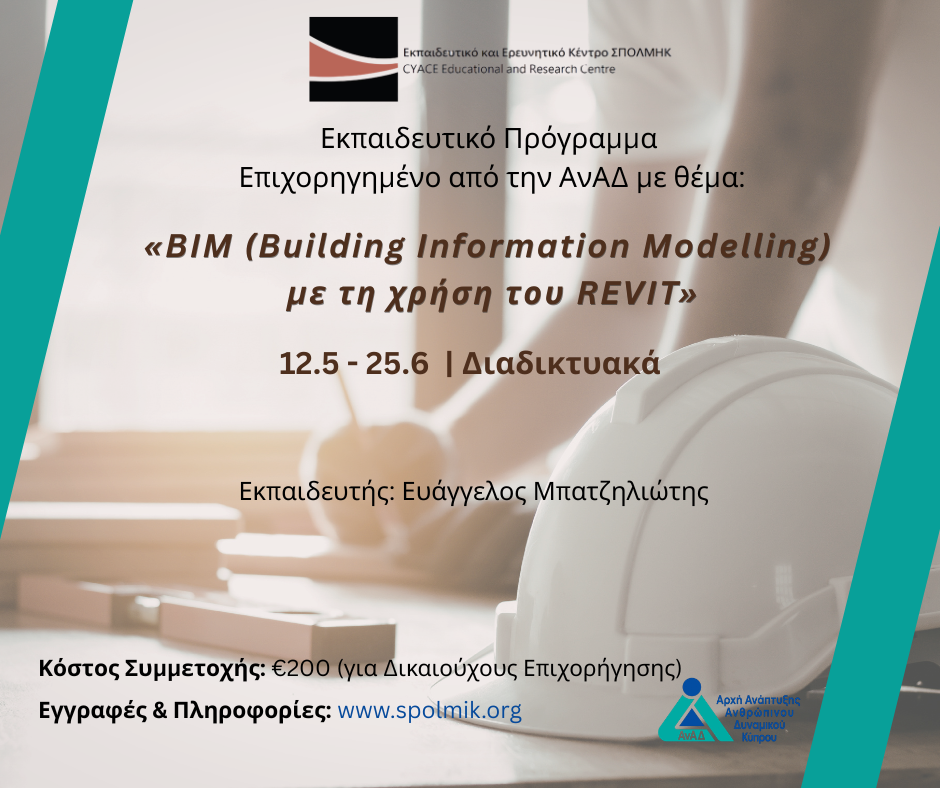 Εκπαιδευτικό και Ερευνητικό Κέντρο ΣΠΟΛΜΗΚ
CYACE Educational and Research Centre

Εκπαιδευτικό Πρόγραμμα
Επιχορηγημένο από την ΑνΑΔ με θέμα:

«BIM (Building Information Modelling) με τη χρήση του REVIT»

12.5 - 25.6 | Διαδικτυακά

Εκπαιδευτής: Ευάγγελος Μπατζηλιώτης

Κόστος Συμμετοχής: €200 (για Δικαιούχους Επιχορήγησης)

Εγγραφές & Πληροφορίες: www.spolmik.org

ΑνΑΔ
Αρχή Ανάπτυξης Ανθρώπινου Δυναμικού Κύπρου